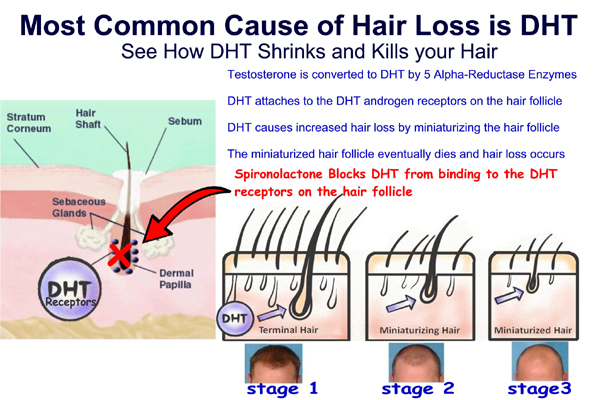 Most Common Cause of Hair Loss is DHT
See How DHT Shrinks and Kills your Hair

Testosterone is converted to DHT by 5 Alpha-Reductase Enzymes

DHT attaches to the DHT androgen receptors on the hair follicle

DHT causes increased hair loss by miniaturizing the hair follicle

The miniaturized hair follicle eventually dies and hair loss occurs

Spironolactone Blocks DHT from binding to the DHT receptors on the hair follicle

Stratum Corneum

Hair Shaft

Sebum

Sebaceous Glands

Dermal Papilla

DHT Receptors

DHT

Terminal Hair

Miniaturizing Hair

Miniaturized Hair

stage 1

stage 2

stage3